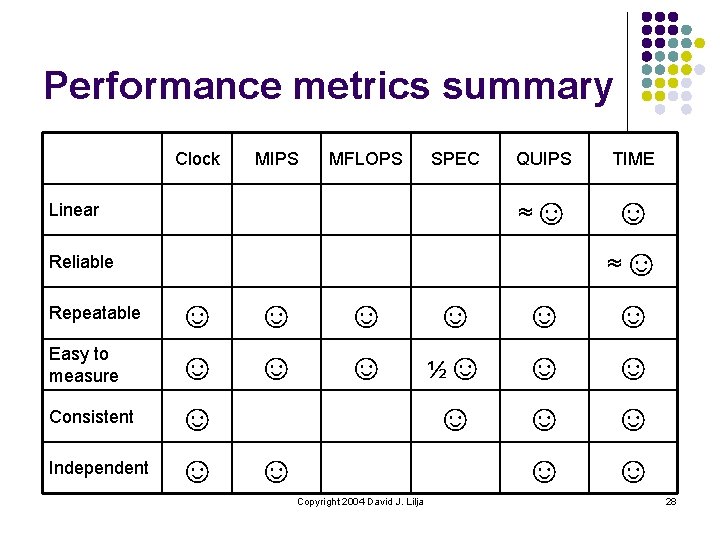 Performance metrics summary

| | Clock | MIPS | MFLOPS | SPEC | QUIPS | TIME |
|---|---|---|---|---|---|---|
| Linear | | | | | ≈ ☺ | ☺ |
| Reliable | | | | | | ≈ ☺ |
| Repeatable | ☺ | ☺ | ☺ | ☺ | ☺ | ☺ |
| Easy to measure | ☺ | ☺ | ☺ | ½ ☺ | ☺ | ☺ |
| Consistent | ☺ | | | ☺ | ☺ | ☺ |
| Independent | ☺ | ☺ | | | ☺ | ☺ |

Copyright 2004 David J. Lilja

28